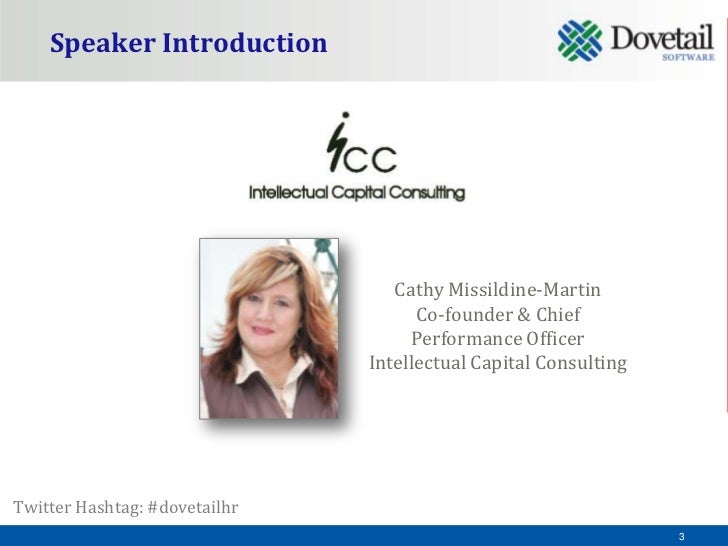 Speaker Introduction

Dovetail SOFTWARE

iCC
Intellectual Capital Consulting

Cathy Missildine-Martin
Co-founder & Chief Performance Officer
Intellectual Capital Consulting

Twitter Hashtag: #dovetailhr

3